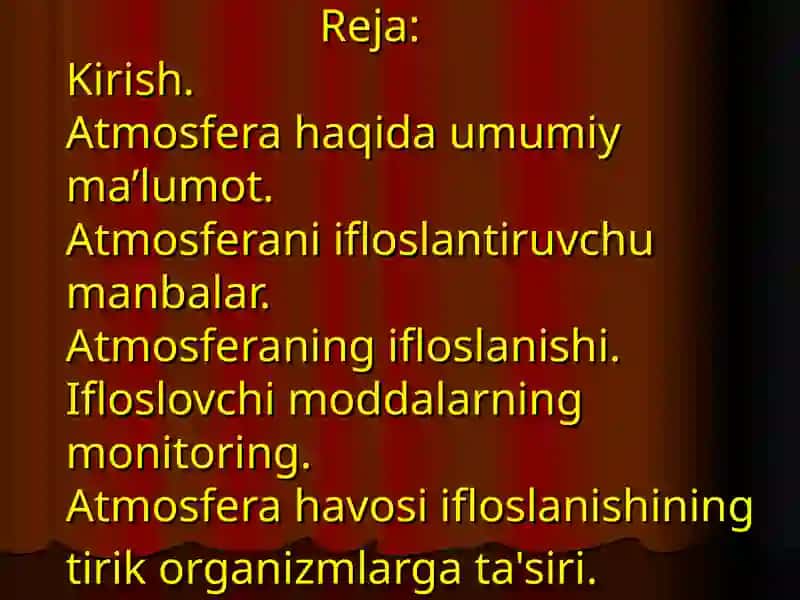 Reja:

Kirish.
Atmosfera haqida umumiy ma’lumot.
Atmosferani ifloslantiruvchu manbalar.
Atmosferaning ifloslanishi.
Ifloslovchi moddalarning monitoring.
Atmosfera havosi ifloslanishining tirik organizmlarga ta'siri.